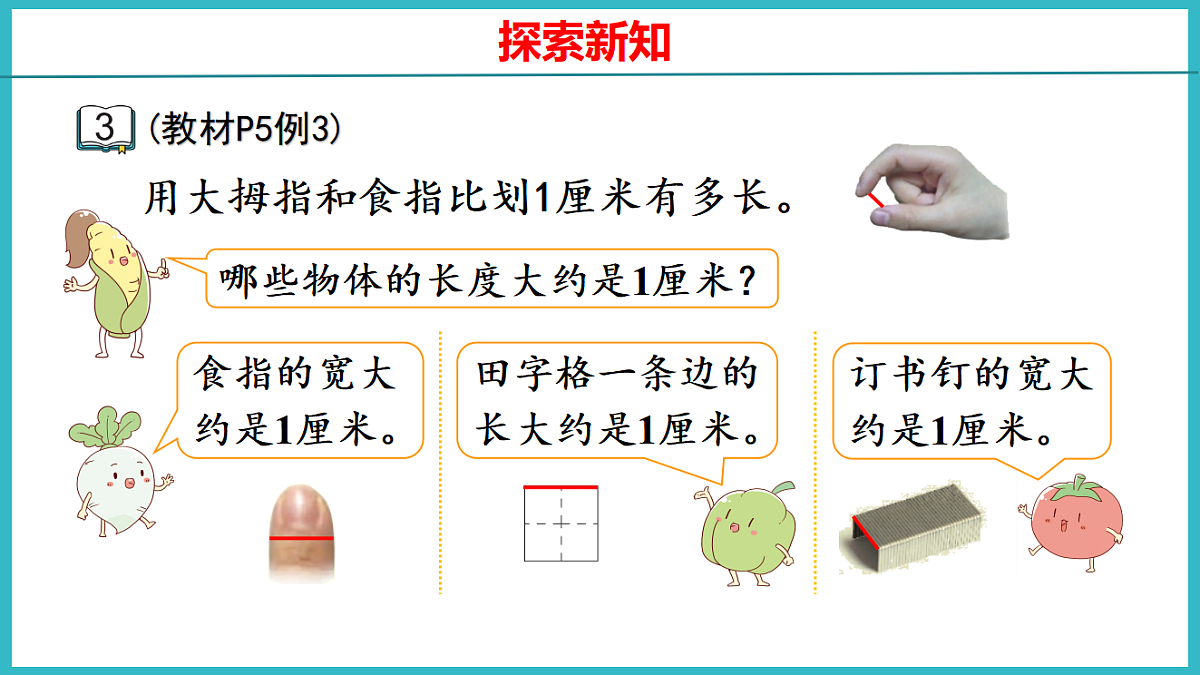 探索新知

3 (教材P5例3)

用大拇指和食指比划1厘米有多长。

哪些物体的长度大约是1厘米?

食指的宽大约是1厘米。

田字格一条边的长大约是1厘米。

订书钉的宽大约是1厘米。